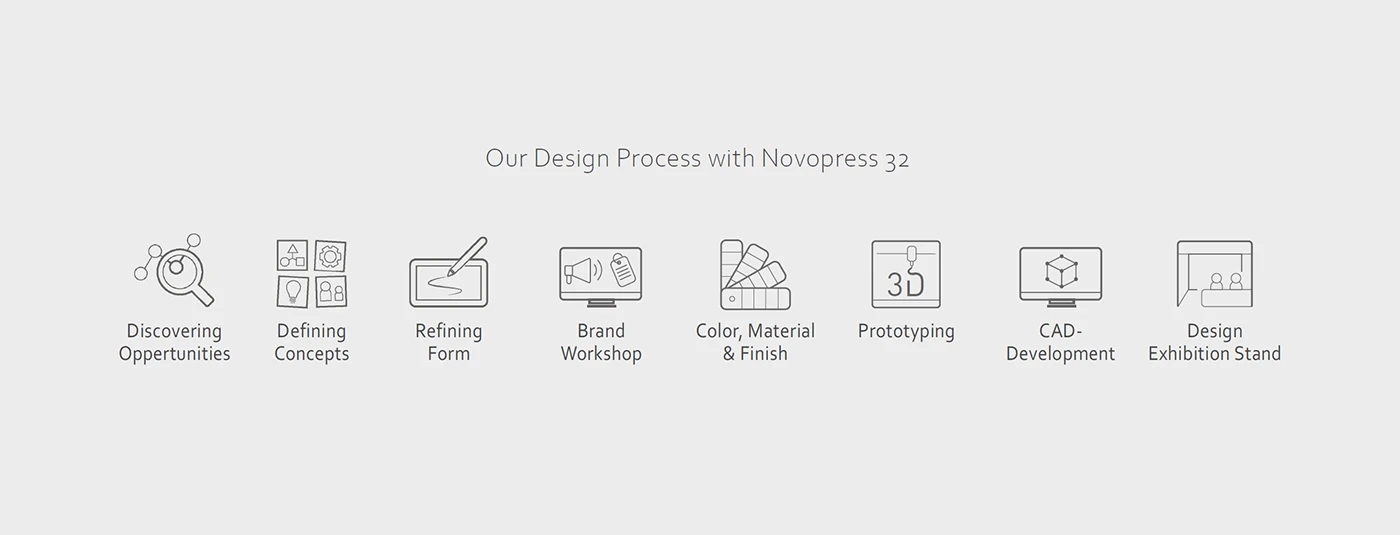 Our Design Process with Novopress 32

Discovering Oppertunities

Defining Concepts

Refining Form

Brand Workshop

Color, Material & Finish

3D

Prototyping

CAD-Development

Design Exhibition Stand